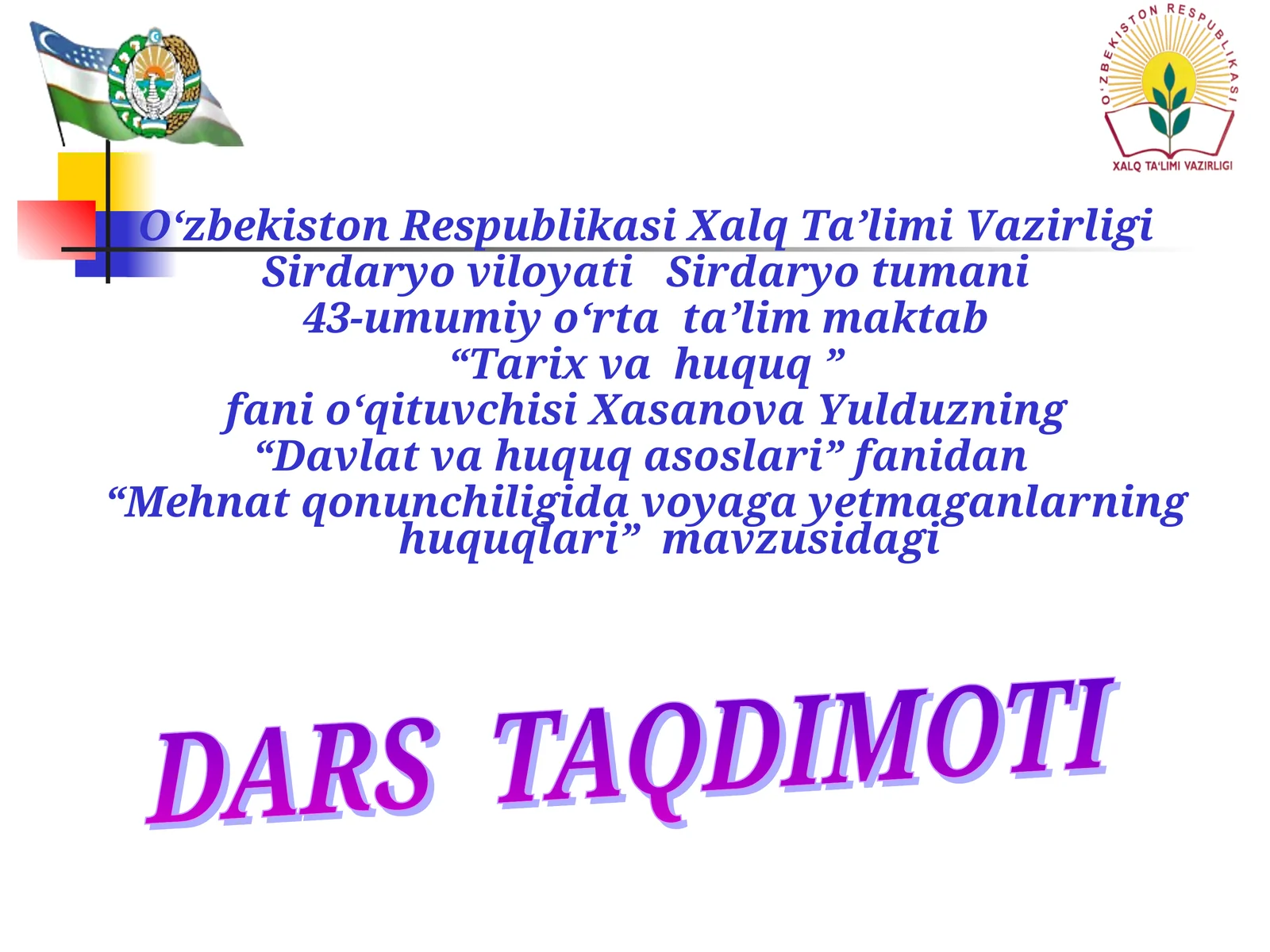 O'ZBEKISTON RESPUBLIKASI
XALQ TA'LIMI VAZIRLIGI

O‘zbekiston Respublikasi Xalq Ta’limi Vazirligi
Sirdaryo viloyati Sirdaryo tumani
43-umumiy o‘rta ta’lim maktab
“Tarix va huquq ”
fani o‘qituvchisi Xasanova Yulduzning
“Davlat va huquq asoslari” fanidan
“Mehnat qonunchiligida voyaga yetmaganlarning huquqlari” mavzusidagi

DARS TAQDIMOTI